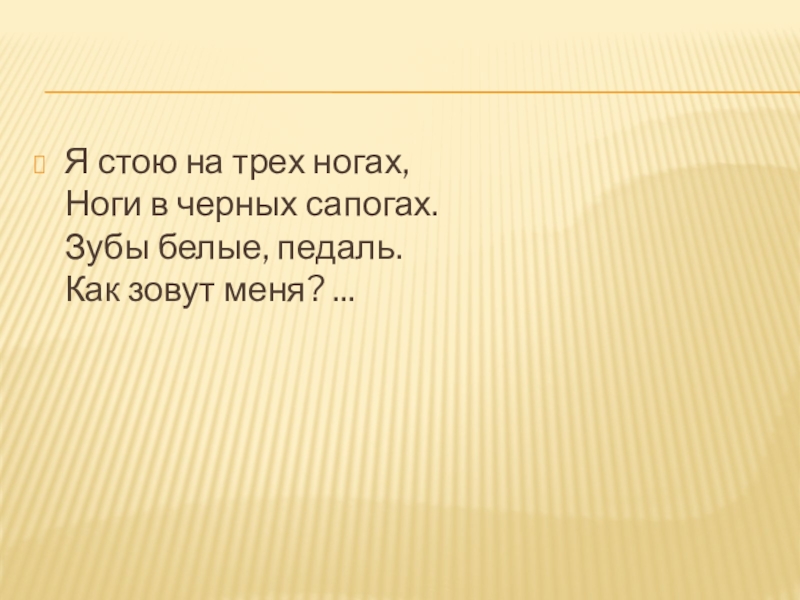 Я стою на трех ногах,
Ноги в черных сапогах.
Зубы белые, педаль.
Как зовут меня? ...